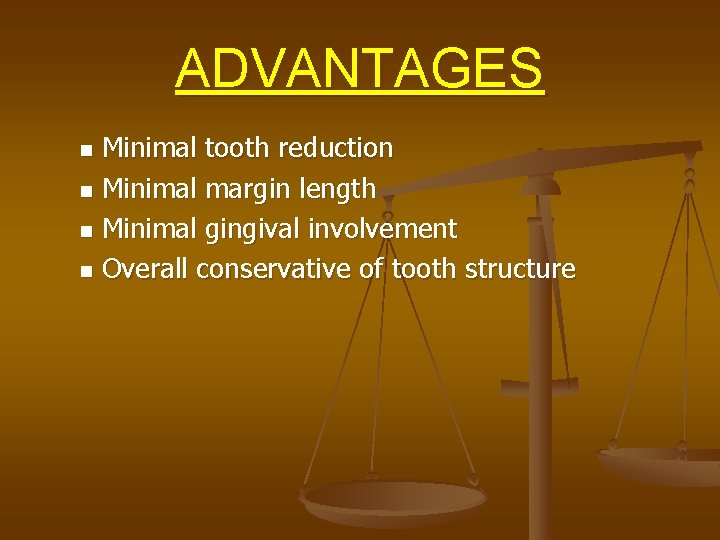 ADVANTAGES

- Minimal tooth reduction
- Minimal margin length
- Minimal gingival involvement
- Overall conservative of tooth structure